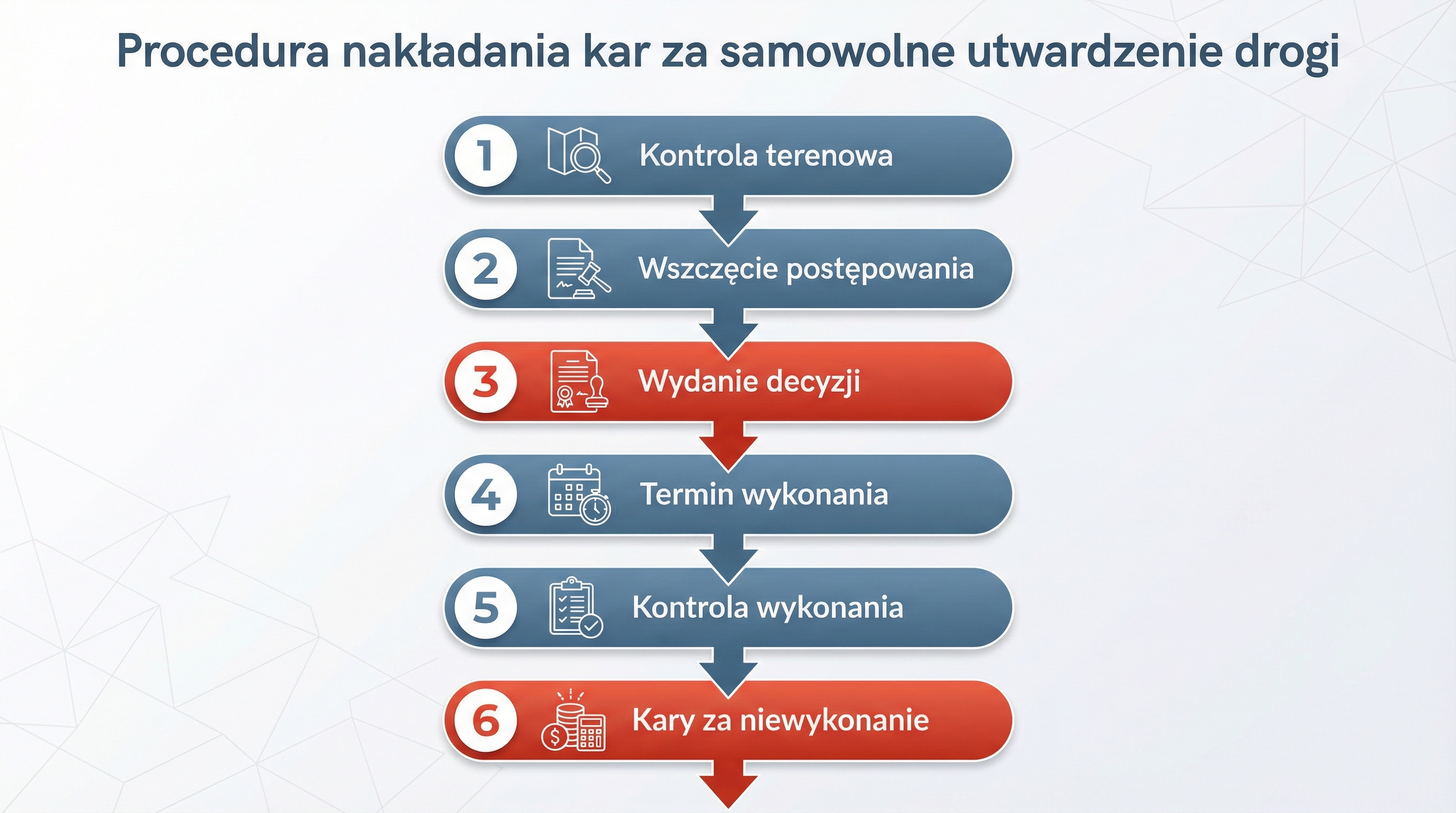 Procedura nakładania kar za samowolne utwardzenie drogi

1 Kontrola terenowa

2 Wszczęcie postępowania

3 Wydanie decyzji

4 Termin wykonania

5 Kontrola wykonania

6 Kary za niewykonanie